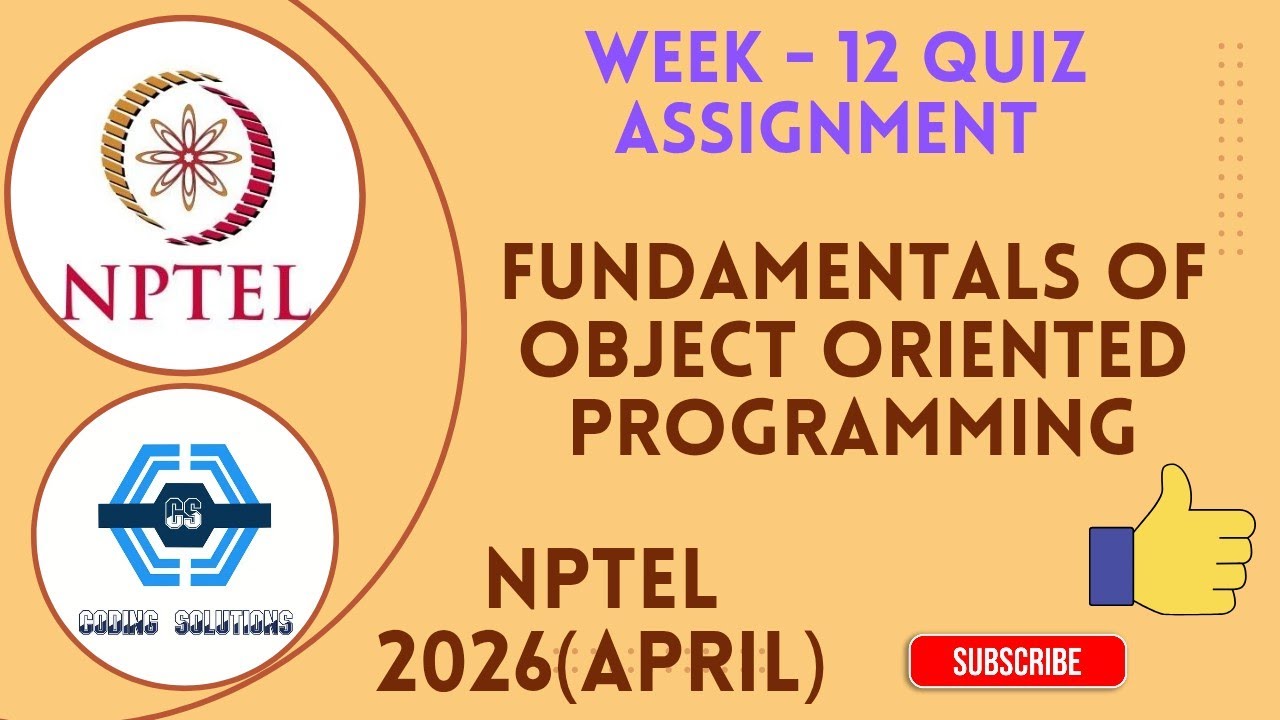 NPTEL

CS

CODING SOLUTIONS

WEEK - 12 QUIZ ASSIGNMENT

FUNDAMENTALS OF OBJECT ORIENTED PROGRAMMING

NPTEL 2026(APRIL)

SUBSCRIBE